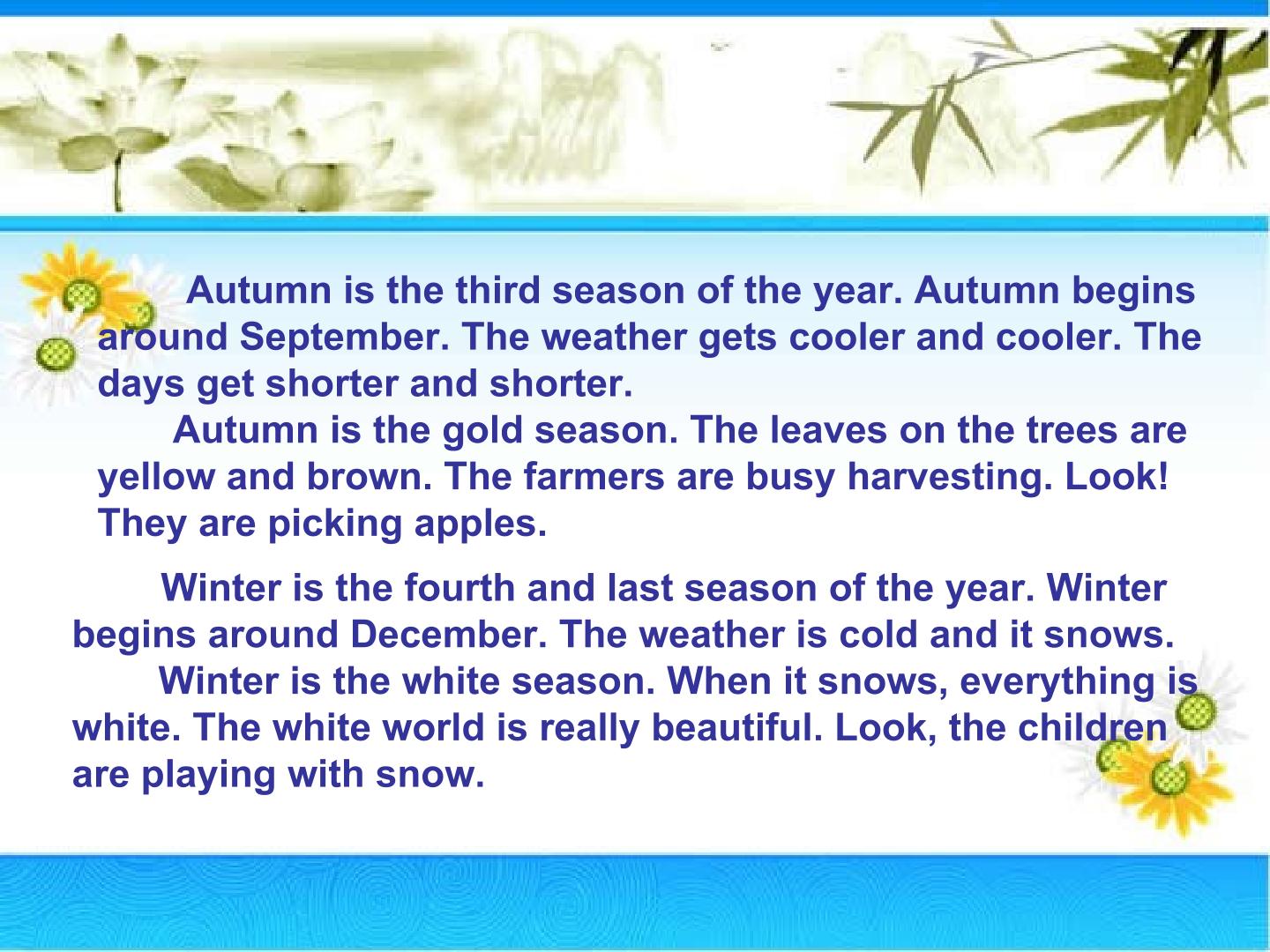 Autumn is the third season of the year. Autumn begins around September. The weather gets cooler and cooler. The days get shorter and shorter.

Autumn is the gold season. The leaves on the trees are yellow and brown. The farmers are busy harvesting. Look! They are picking apples.

Winter is the fourth and last season of the year. Winter begins around December. The weather is cold and it snows.

Winter is the white season. When it snows, everything is white. The white world is really beautiful. Look, the children are playing with snow.